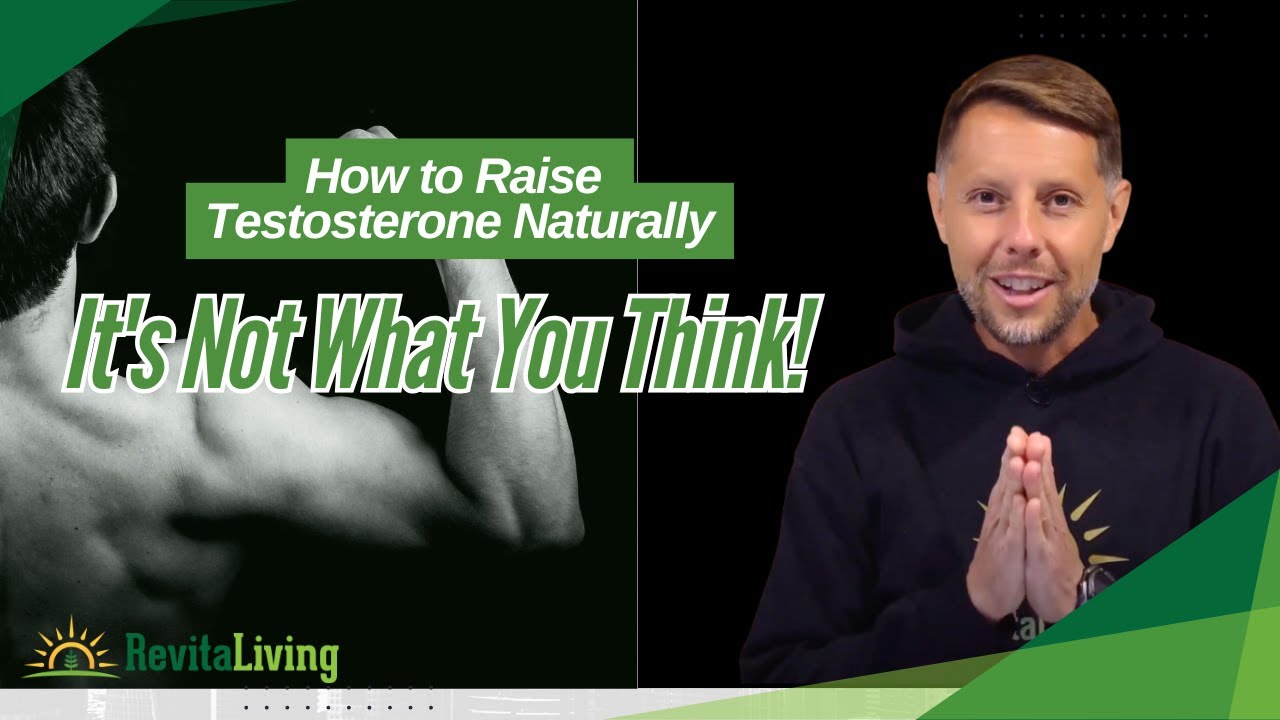 How to Raise Testosterone Naturally

It's Not What You Think!

RevitaLiving